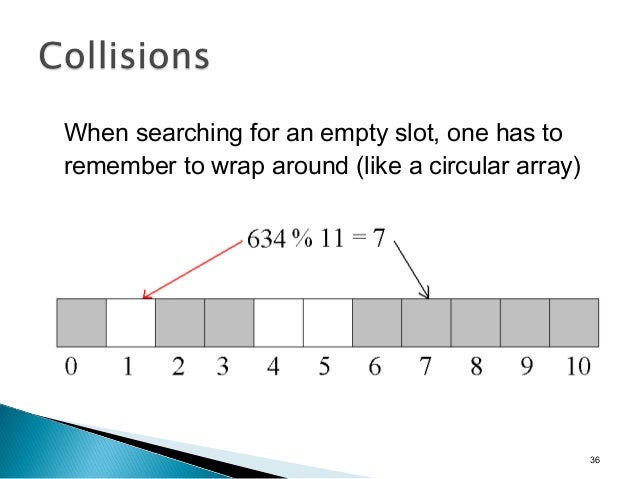 Collisions

When searching for an empty slot, one has to remember to wrap around (like a circular array)

634 % 11 = 7

0 1 2 3 4 5 6 7 8 9 10

36